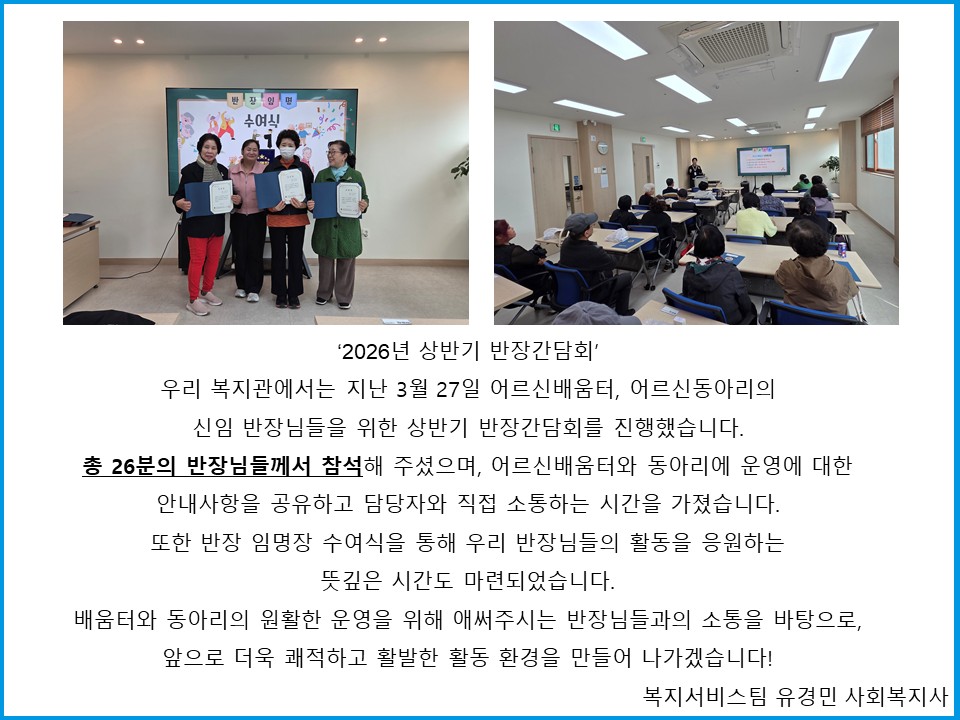 반장임명
수여식

‘2026년 상반기 반장간담회’
우리 복지관에서는 지난 3월 27일 어르신배움터, 어르신동아리의 신임 반장님들을 위한 상반기 반장간담회를 진행했습니다.
총 26분의 반장님들께서 참석해 주셨으며, 어르신배움터와 동아리에 운영에 대한 안내사항을 공유하고 담당자와 직접 소통하는 시간을 가졌습니다.
또한 반장 임명장 수여식을 통해 우리 반장님들의 활동을 응원하는 뜻깊은 시간도 마련되었습니다.
배움터와 동아리의 원활한 운영을 위해 애써주시는 반장님들과의 소통을 바탕으로, 앞으로 더욱 쾌적하고 활발한 활동 환경을 만들어 나가겠습니다!
복지서비스팀 유경민 사회복지사